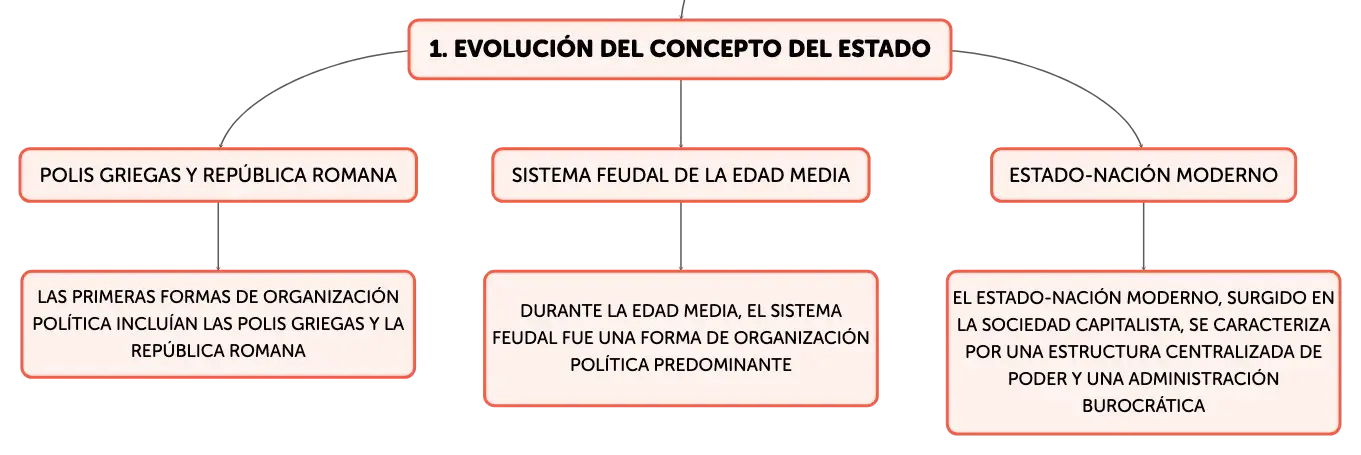 1. EVOLUCIÓN DEL CONCEPTO DEL ESTADO

POLIS GRIEGAS Y REPÚBLICA ROMANA

LAS PRIMERAS FORMAS DE ORGANIZACIÓN POLÍTICA INCLUÍAN LAS POLIS GRIEGAS Y LA REPÚBLICA ROMANA

SISTEMA FEUDAL DE LA EDAD MEDIA

DURANTE LA EDAD MEDIA, EL SISTEMA FEUDAL FUE UNA FORMA DE ORGANIZACIÓN POLÍTICA PREDOMINANTE

ESTADO-NACIÓN MODERNO

EL ESTADO-NACIÓN MODERNO, SURGIDO EN LA SOCIEDAD CAPITALISTA, SE CARACTERIZA POR UNA ESTRUCTURA CENTRALIZADA DE PODER Y UNA ADMINISTRACIÓN BUROCRÁTICA